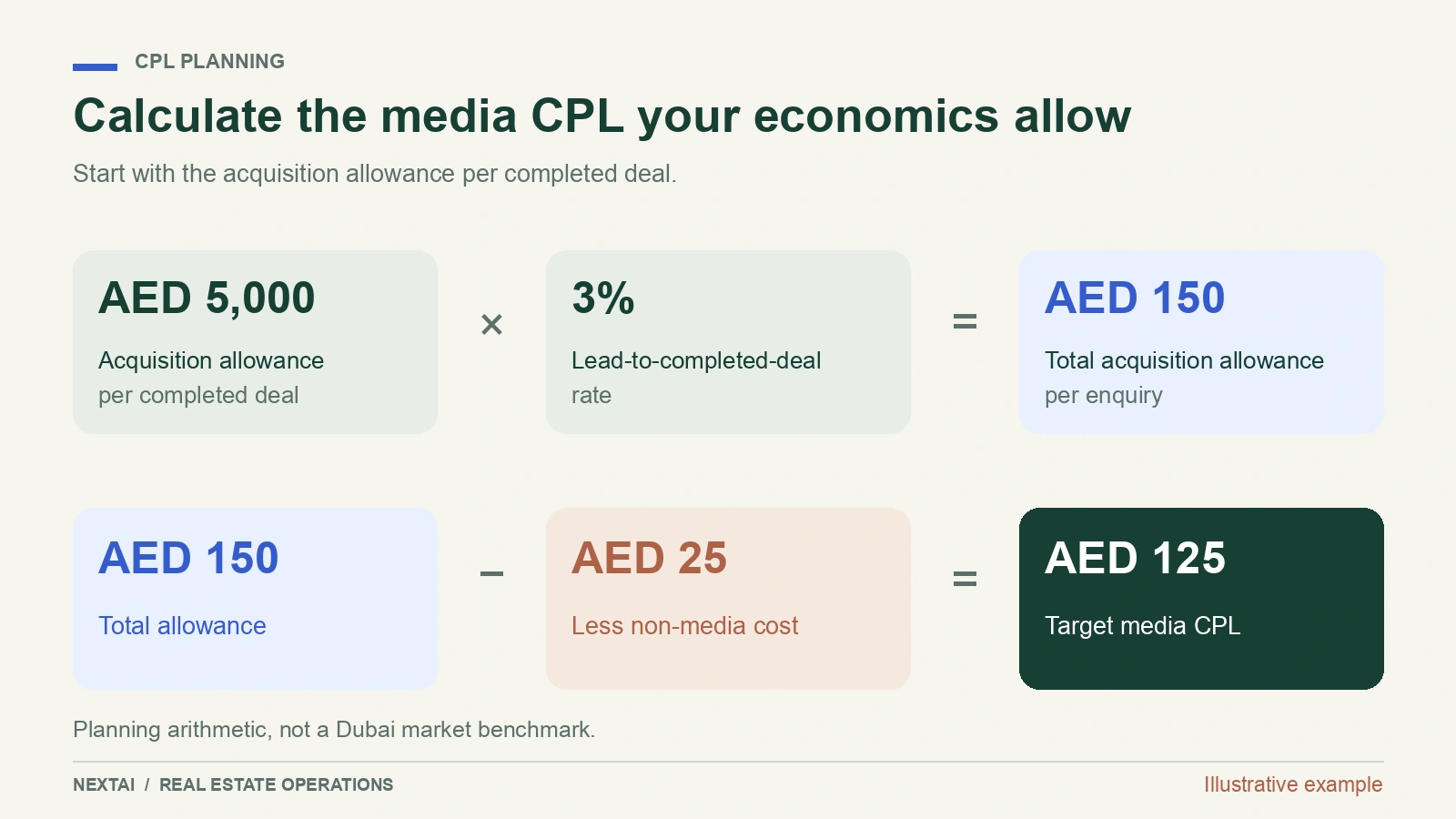 CPL PLANNING

Calculate the media CPL your economics allow

Start with the acquisition allowance per completed deal.

AED 5,000

Acquisition allowance per completed deal

×

3%

Lead-to-completed-deal rate

=

AED 150

Total acquisition allowance per enquiry

AED 150

Total allowance

−

AED 25

Less non-media cost

=

AED 125

Target media CPL

Planning arithmetic, not a Dubai market benchmark.

NEXTAI / REAL ESTATE OPERATIONS

Illustrative example